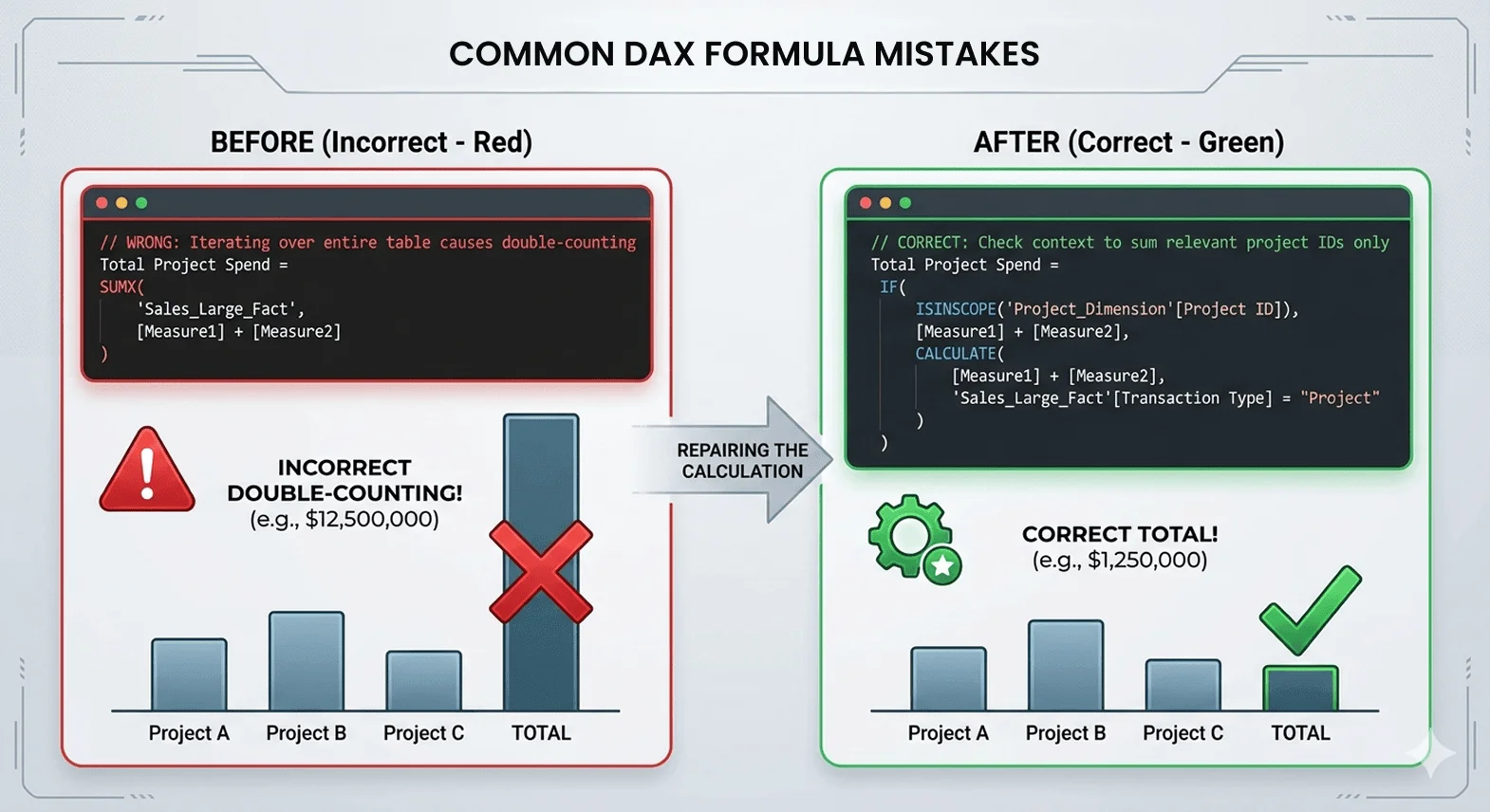 COMMON DAX FORMULA MISTAKES

BEFORE (Incorrect - Red)

// WRONG: Iterating over entire table causes double-counting
Total Project Spend =
SUMX(
'Sales_Large_Fact',
[Measure1] + [Measure2]
)

INCORRECT DOUBLE-COUNTING!
(e.g., $12,500,000)

Project A
Project B
Project C
TOTAL

REPAIRING THE CALCULATION

AFTER (Correct - Green)

// CORRECT: Check context to sum relevant project IDs only
Total Project Spend =
IF(
ISINSCOPE('Project_Dimension'[Project ID]),
[Measure1] + [Measure2],
CALCULATE(
[Measure1] + [Measure2],
'Sales_Large_Fact'[Transaction Type] = "Project"
)
)

CORRECT TOTAL!
(e.g., $1,250,000)

Project A
Project B
Project C
TOTAL